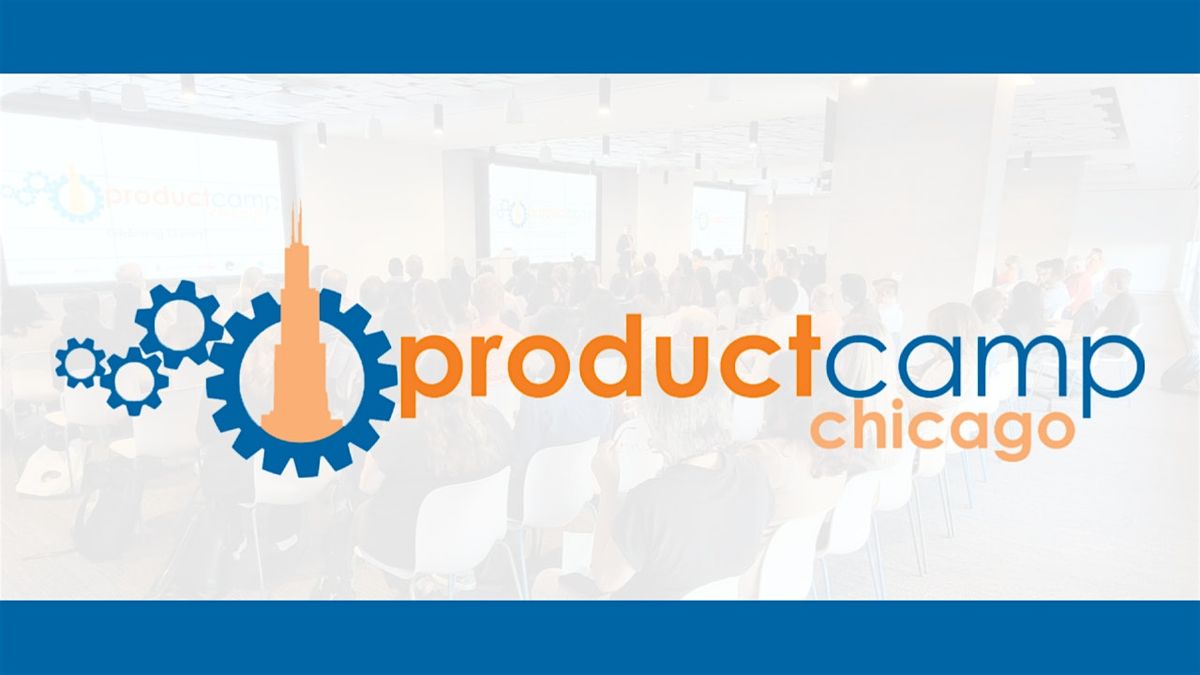 productcamp
chicago